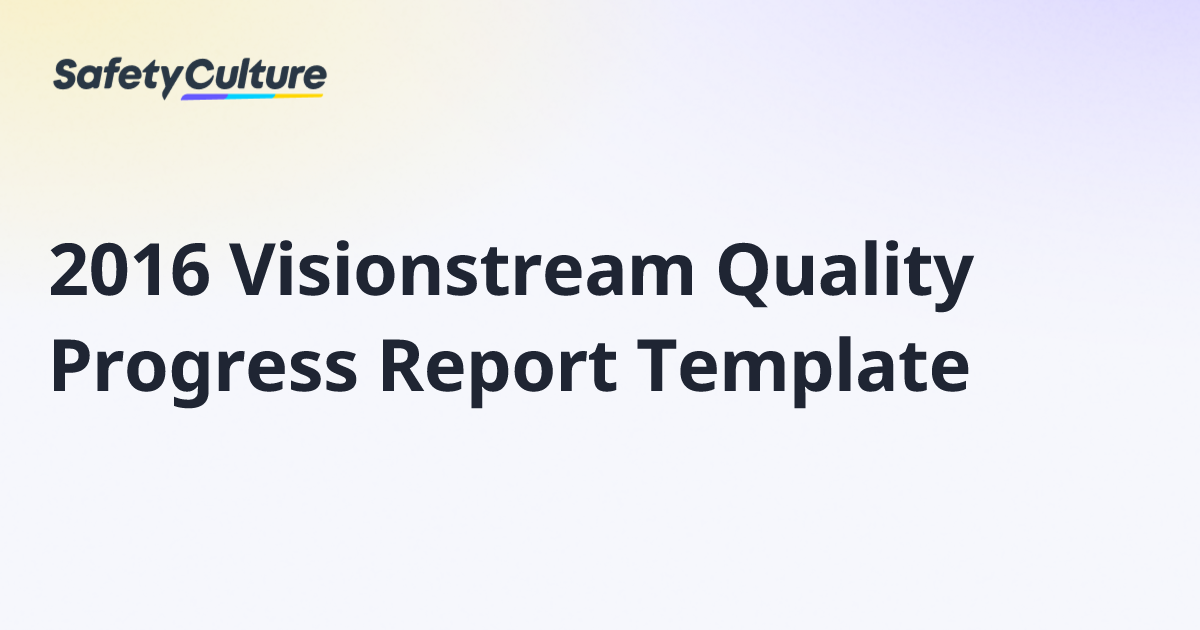 SafetyCulture

2016 Visionstream Quality Progress Report Template